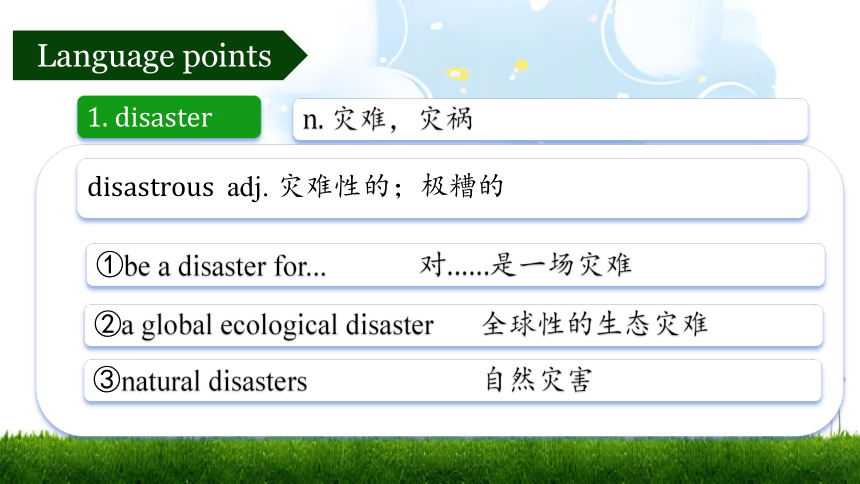 Language points

1. disaster

n. 灾难，灾祸

disastrous adj. 灾难性的；极糟的

①be a disaster for... 对......是一场灾难

②a global ecological disaster 全球性的生态灾难

③natural disasters 自然灾害